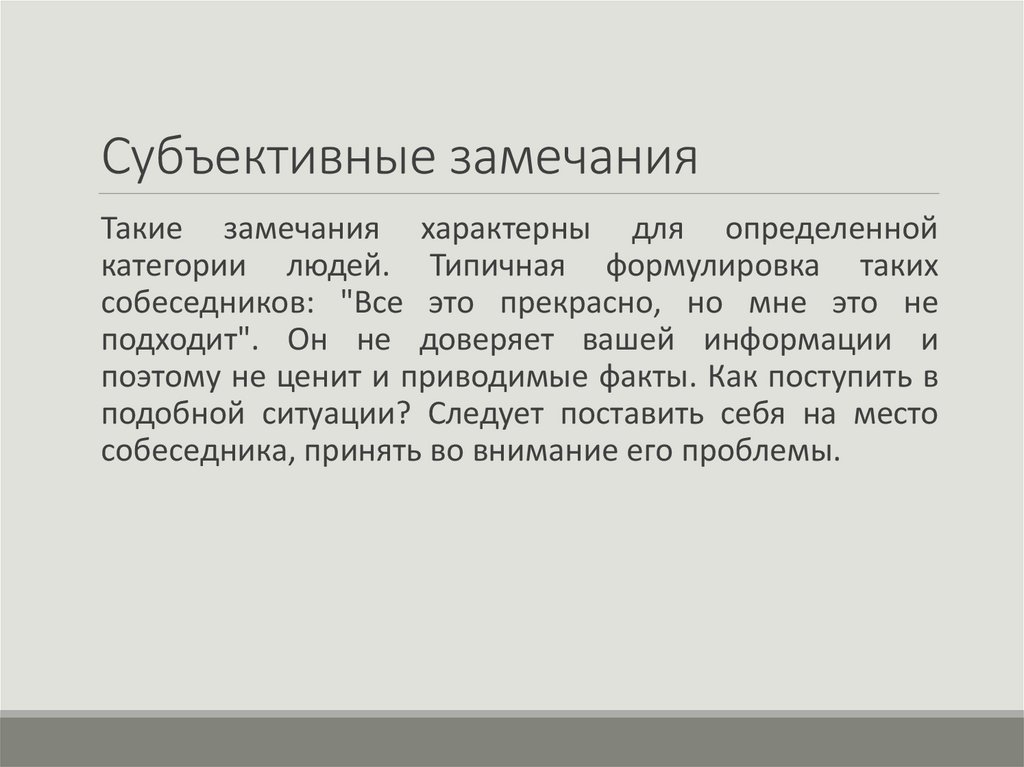 Субъективные замечания

Такие замечания характерны для определенной категории людей. Типичная формулировка таких собеседников: "Все это прекрасно, но мне это не подходит". Он не доверяет вашей информации и поэтому не ценит и приводимые факты. Как поступить в подобной ситуации? Следует поставить себя на место собеседника, принять во внимание его проблемы.